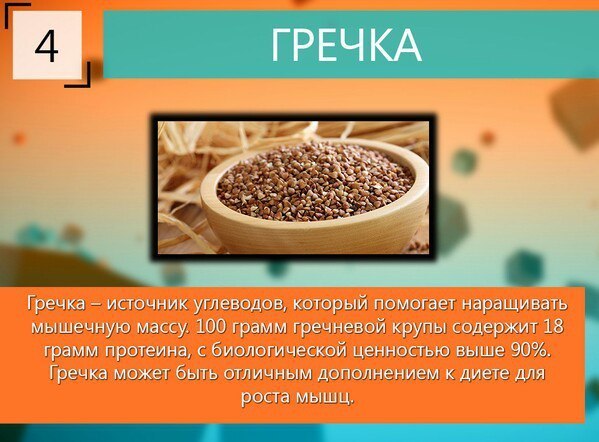 4

ГРЕЧКА

Гречка – источник углеводов, который помогает наращивать мышечную массу. 100 грамм гречневой крупы содержит 18 грамм протеина, с биологической ценностью выше 90%. Гречка может быть отличным дополнением к диете для роста мышц.